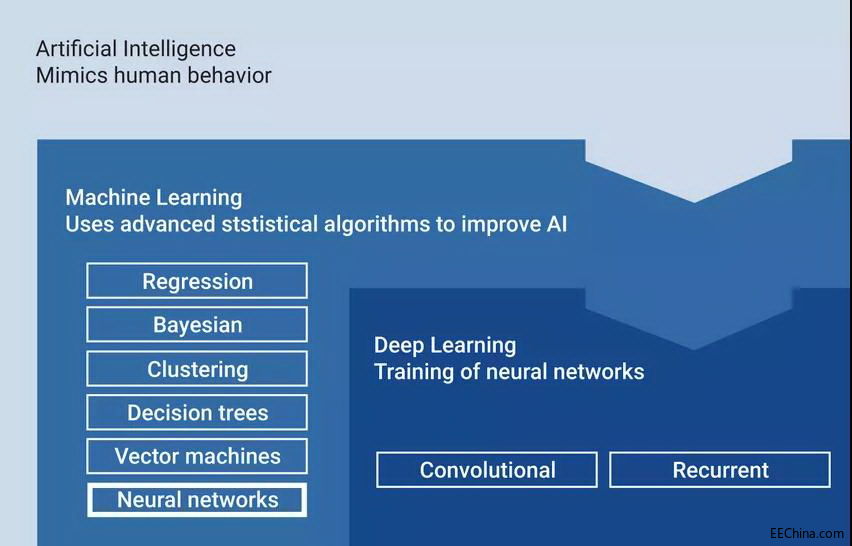 Artificial Intelligence
Mimics human behavior

Machine Learning
Uses advanced ststistical algorithms to improve AI

Regression

Bayesian

Clustering

Decision trees

Vector machines

Neural networks

Deep Learning
Training of neural networks

Convolutional

Recurrent

EEChina.com